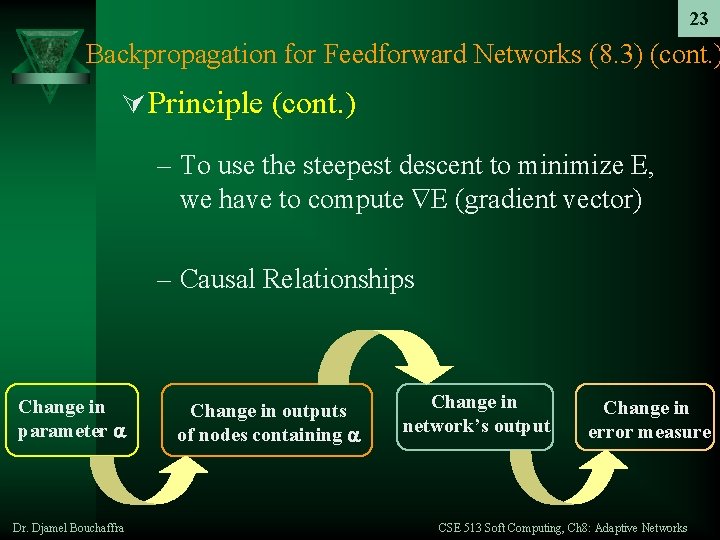 23

Backpropagation for Feedforward Networks (8.3) (cont.)

Principle (cont.)

– To use the steepest descent to minimize E, we have to compute $\nabla E$ (gradient vector)

– Causal Relationships

Change in parameter $\alpha$

Change in outputs of nodes containing $\alpha$

Change in network's output

Change in error measure

Dr. Djamel Bouchaffra

CSE 513 Soft Computing, Ch8: Adaptive Networks